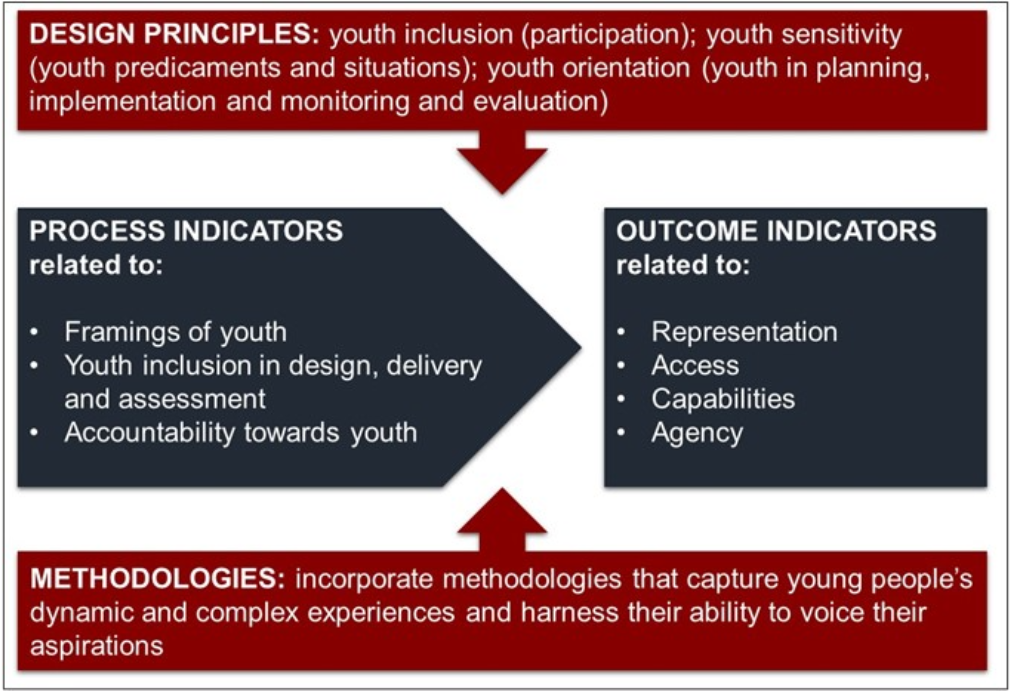 DESIGN PRINCIPLES: youth inclusion (participation); youth sensitivity (youth predicaments and situations); youth orientation (youth in planning, implementation and monitoring and evaluation)

PROCESS INDICATORS related to:

• Framings of youth
• Youth inclusion in design, delivery and assessment
• Accountability towards youth

OUTCOME INDICATORS related to:

• Representation
• Access
• Capabilities
• Agency

METHODOLOGIES: incorporate methodologies that capture young people's dynamic and complex experiences and harness their ability to voice their aspirations